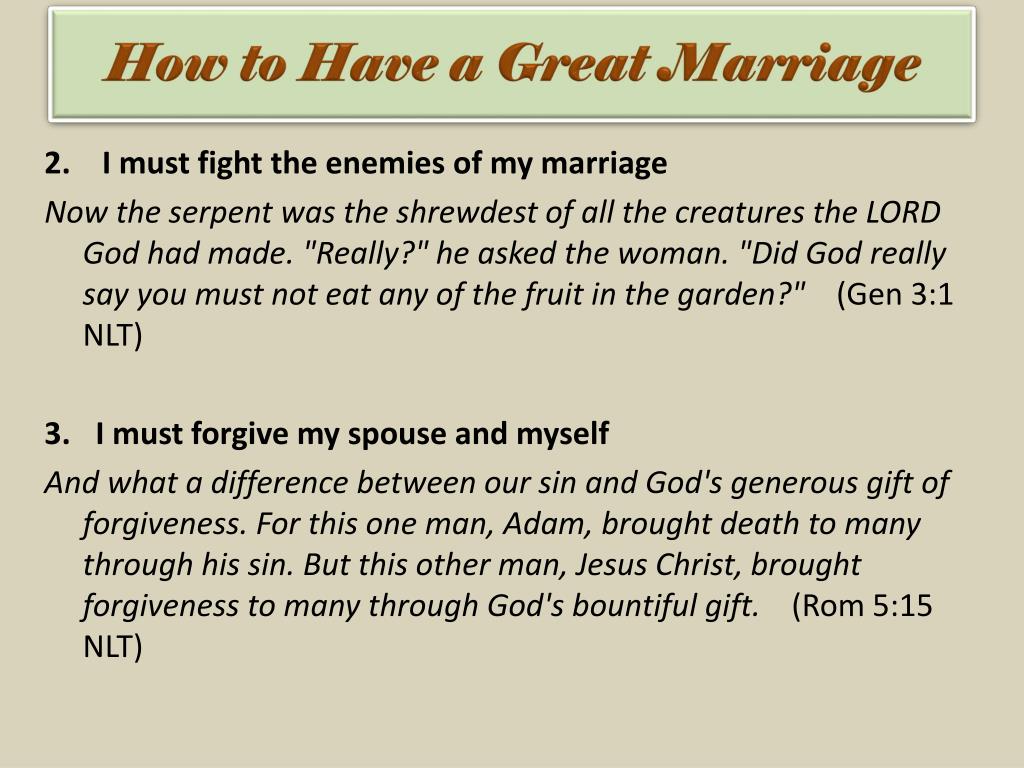 How to Have a Great Marriage

2. I must fight the enemies of my marriage

Now the serpent was the shrewdest of all the creatures the LORD God had made. "Really?" he asked the woman. "Did God really say you must not eat any of the fruit in the garden?" (Gen 3:1 NLT)

3. I must forgive my spouse and myself

And what a difference between our sin and God's generous gift of forgiveness. For this one man, Adam, brought death to many through his sin. But this other man, Jesus Christ, brought forgiveness to many through God's bountiful gift. (Rom 5:15 NLT)